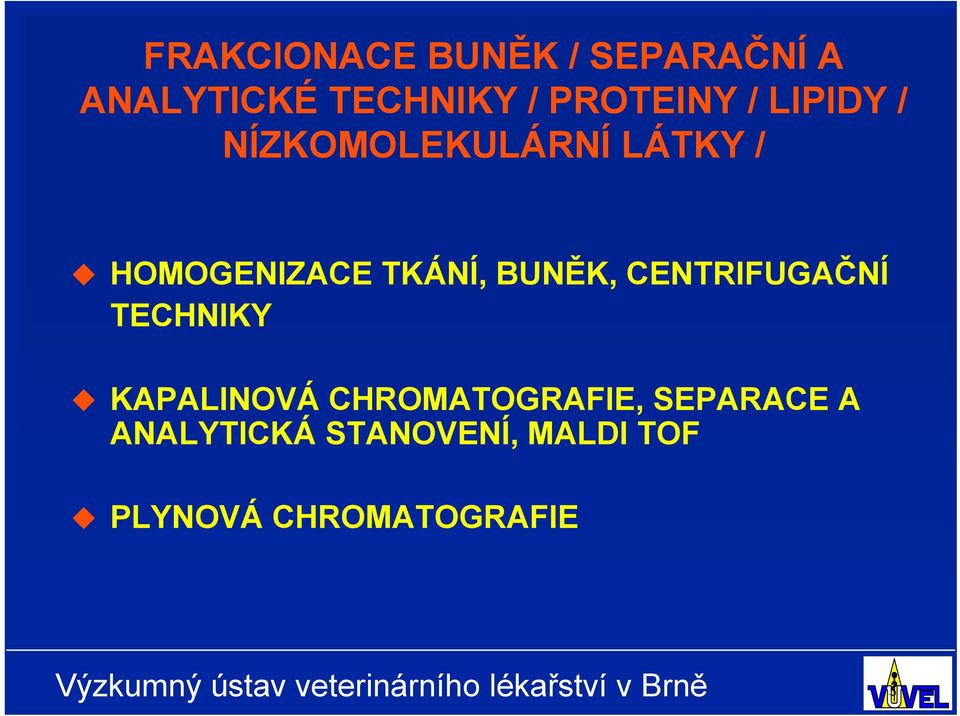 FRAKCIONACE BUNĚK / SEPARAČNÍ A ANALYTICKÉ TECHNIKY / PROTEINY / LIPIDY / NÍZKOMOLEKULÁRNÍ LÁTKY /

HOMOGENIZACE TKÁNÍ, BUNĚK, CENTRIFUGAČNÍ TECHNIKY

KAPALINOVÁ CHROMATOGRAFIE, SEPARACE A ANALYTICKÁ STANOVENÍ, MALDI TOF

PLYNOVÁ CHROMATOGRAFIE

Výzkumný ústav veterinárního lékařství v Brně

VÚVEL